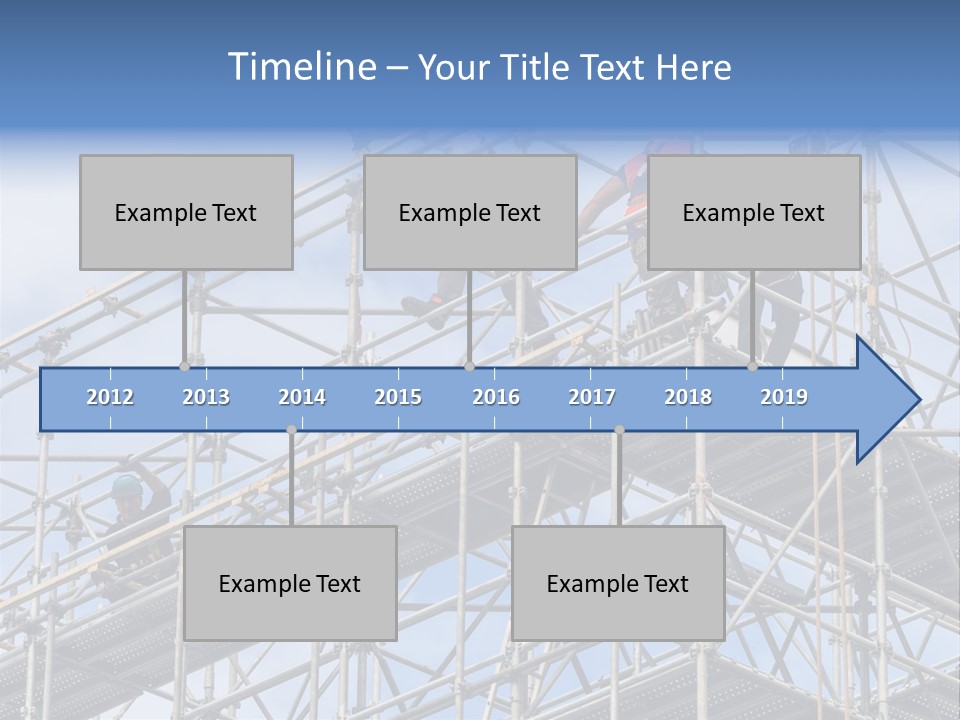 Timeline – Your Title Text Here

Example Text

Example Text

Example Text

2012 2013 2014 2015 2016 2017 2018 2019

Example Text

Example Text